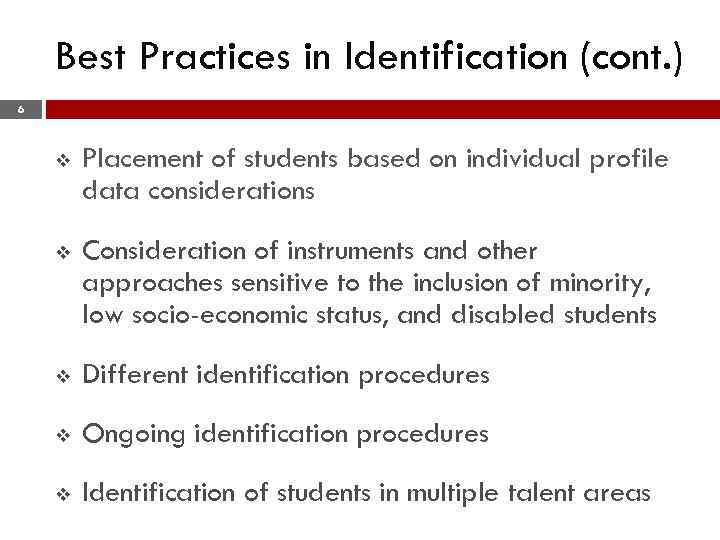 Best Practices in Identification (cont.)

6

❖ Placement of students based on individual profile data considerations

❖ Consideration of instruments and other approaches sensitive to the inclusion of minority, low socio-economic status, and disabled students

❖ Different identification procedures

❖ Ongoing identification procedures

❖ Identification of students in multiple talent areas